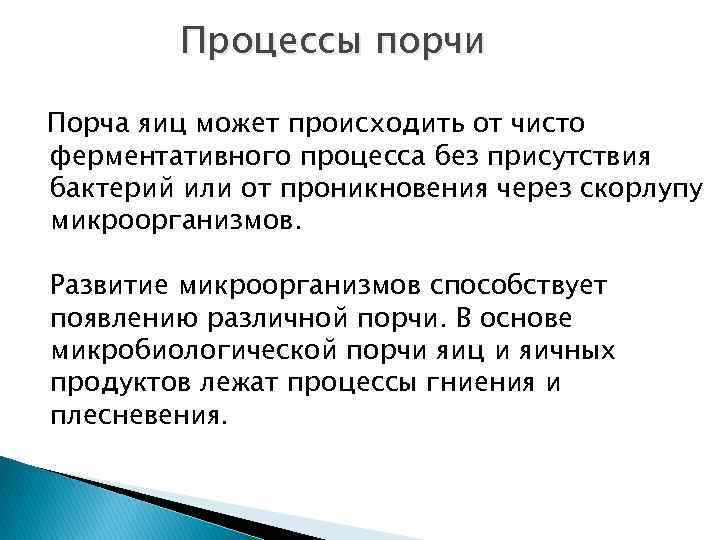 Процессы порчи

Порча яиц может происходить от чисто ферментативного процесса без присутствия бактерий или от проникновения через скорлупу микроорганизмов.

Развитие микроорганизмов способствует появлению различной порчи. В основе микробиологической порчи яиц и яичных продуктов лежат процессы гниения и плесневения.